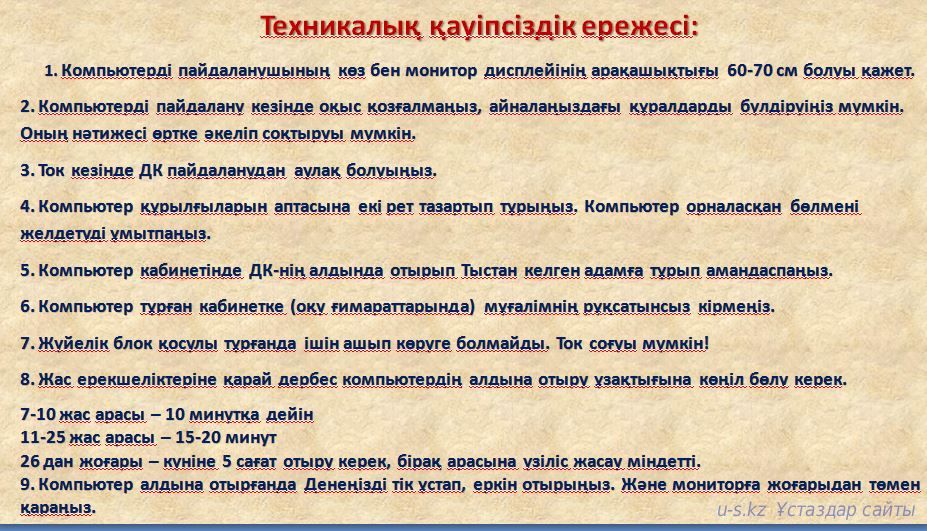 Техникалық қауіпсіздік ережесі:

1. Компьютерді пайдаланушының көз бен монитор дисплейінің арақашықтығы 60-70 см болуы қажет.

2. Компьютерді пайдалану кезінде оқыс қозғалмаңыз, айналаңыздағы құралдарды бүлдіруіңіз мүмкін. Оның нәтижесі өртке әкеліп соқтыруы мүмкін.

3. Ток кезінде ДК пайдаланудан аулақ болуыңыз.

4. Компьютер құрылғыларын аптасына екі рет тазартып тұрыңыз. Компьютер орналасқан бөлмені желдетуді ұмытпаңыз.

5. Компьютер кабинетінде ДК-нің алдында отырып Тыстан келген адамға тұрып амандаспаңыз.

6. Компьютер тұрған кабинетке (оқу ғимараттарында) мұғалімнің рұқсатынсыз кірмеңіз.

7. Жүйелік блок қосулы тұрғанда ішін ашып көруге болмайды. Ток соғуы мүмкін!

8. Жас ерекшеліктеріне қарай дербес компьютердің алдына отыру ұзақтығына көңіл бөлу керек.

7-10 жас арасы – 10 минутқа дейін
11-25 жас арасы – 15-20 минут
26 дан жоғары – күніне 5 сағат отыру керек, бірақ арасына үзіліс жасау міндетті.
9. Компьютер алдына отырғанда Денеңізді тік ұстап, еркін отырыңыз. Және мониторға жоғарыдан төмен қараңыз.

u-s.kz Ұстаздар сайты